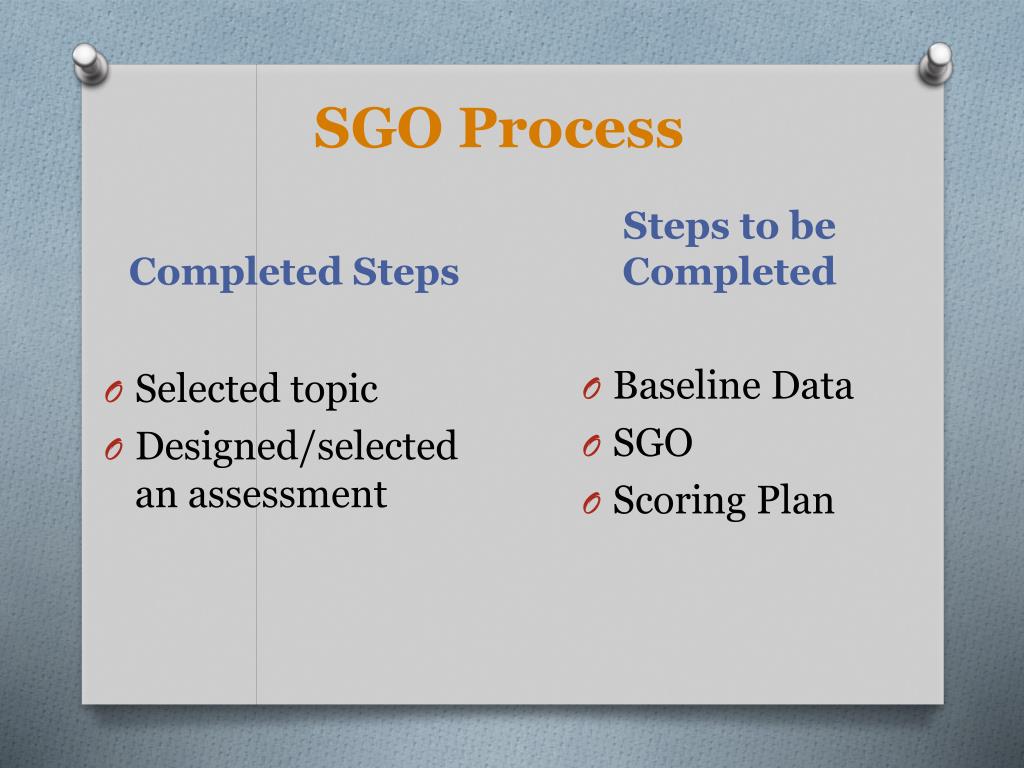 SGO Process

Completed Steps

O Selected topic
O Designed/selected an assessment

Steps to be Completed

O Baseline Data
O SGO
O Scoring Plan